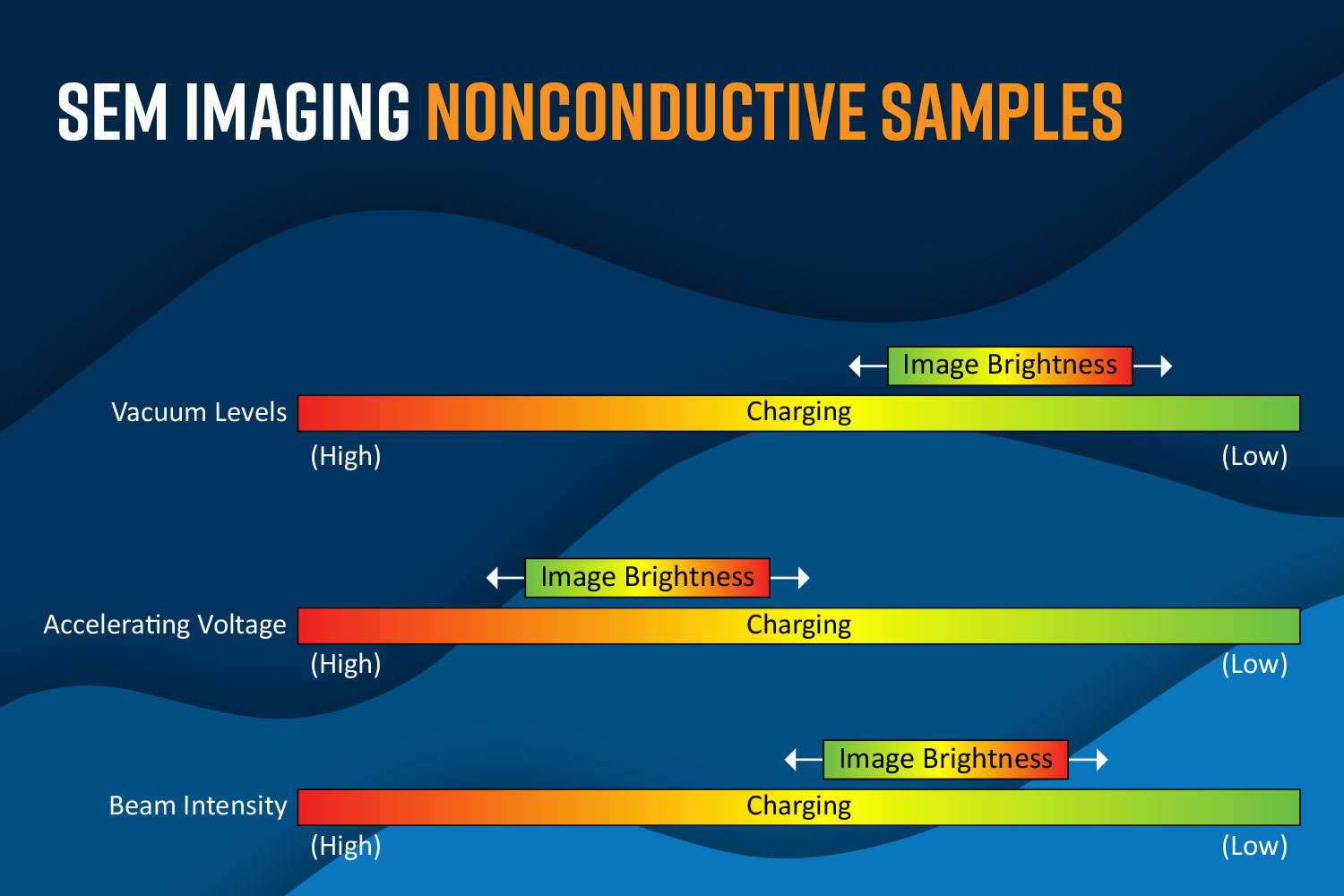 SEM IMAGING NONCONDUCTIVE SAMPLES

Image Brightness

Vacuum Levels

Charging

(High)

(Low)

Image Brightness

Accelerating Voltage

Charging

(High)

(Low)

Image Brightness

Beam Intensity

Charging

(High)

(Low)